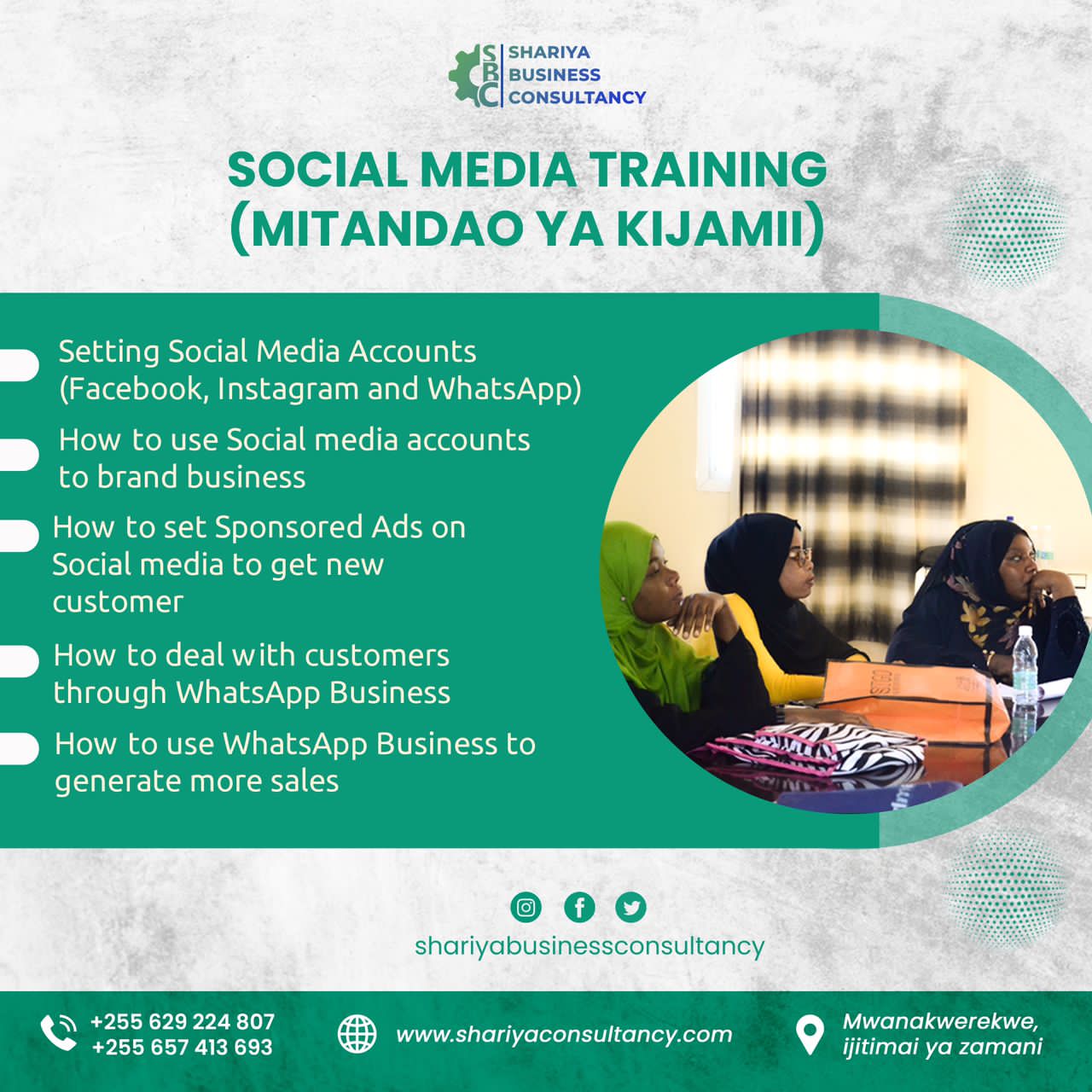 SBC SHARIYA BUSINESS CONSULTANCY

SOCIAL MEDIA TRAINING (MITANDAO YA KIJAMII)

Setting Social Media Accounts (Facebook, Instagram and WhatsApp)

How to use Social media accounts to brand business

How to set Sponsored Ads on Social media to get new customer

How to deal with customers through WhatsApp Business

How to use WhatsApp Business to generate more sales

shariyabusinessconsultancy

+255 629 224 807
+255 657 413 693

www.shariyaconsultancy.com

Mwanakwerekwe, ijitimai ya zamani